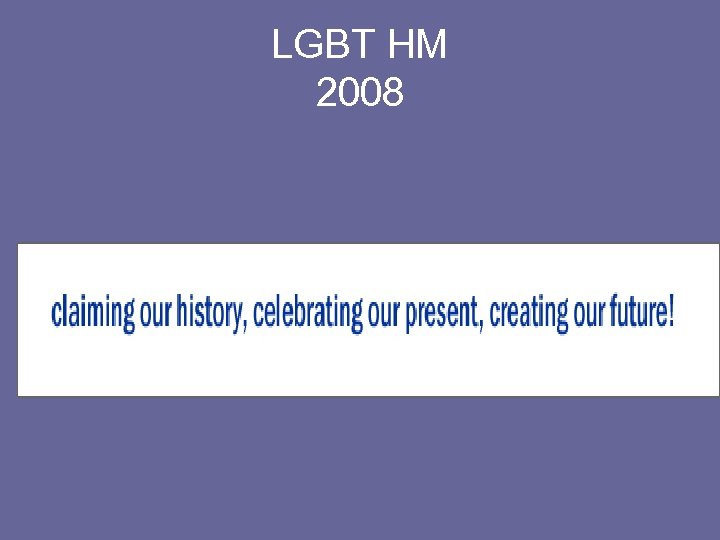 LGBT HM
2008

claiming our history, celebrating our present, creating our future!